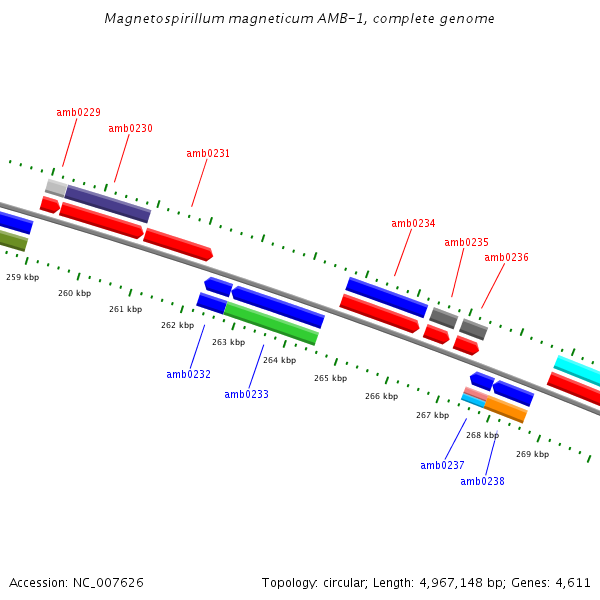 Magnetospirillum magneticum AMB-1, complete genome

amb0229
amb0230
amb0231
amb0234
amb0235
amb0236

259 kbp
260 kbp
261 kbp
262 kbp
263 kbp
264 kbp
265 kbp
266 kbp
267 kbp
268 kbp
269 kbp

amb0232
amb0233
amb0237
amb0238

Accession: NC_007626

Topology: circular; Length: 4,967,148 bp; Genes: 4,611